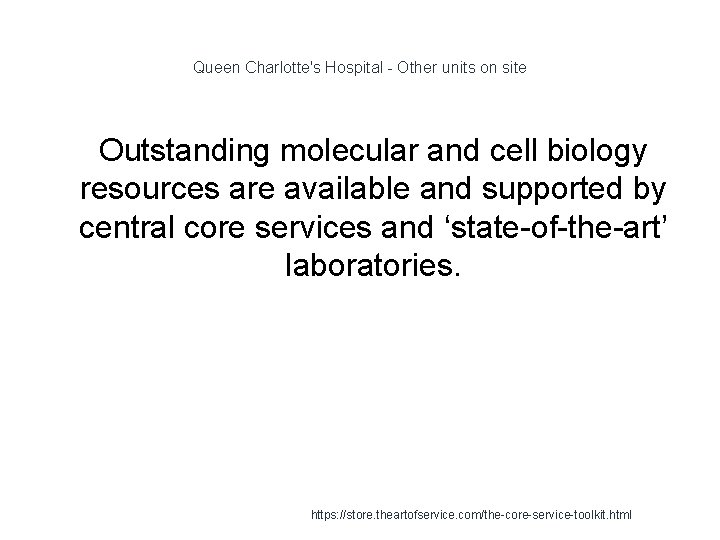 Queen Charlotte's Hospital - Other units on site

Outstanding molecular and cell biology resources are available and supported by central core services and ‘state-of-the-art’ laboratories.

https://store.theartofservice.com/the-core-service-toolkit.html